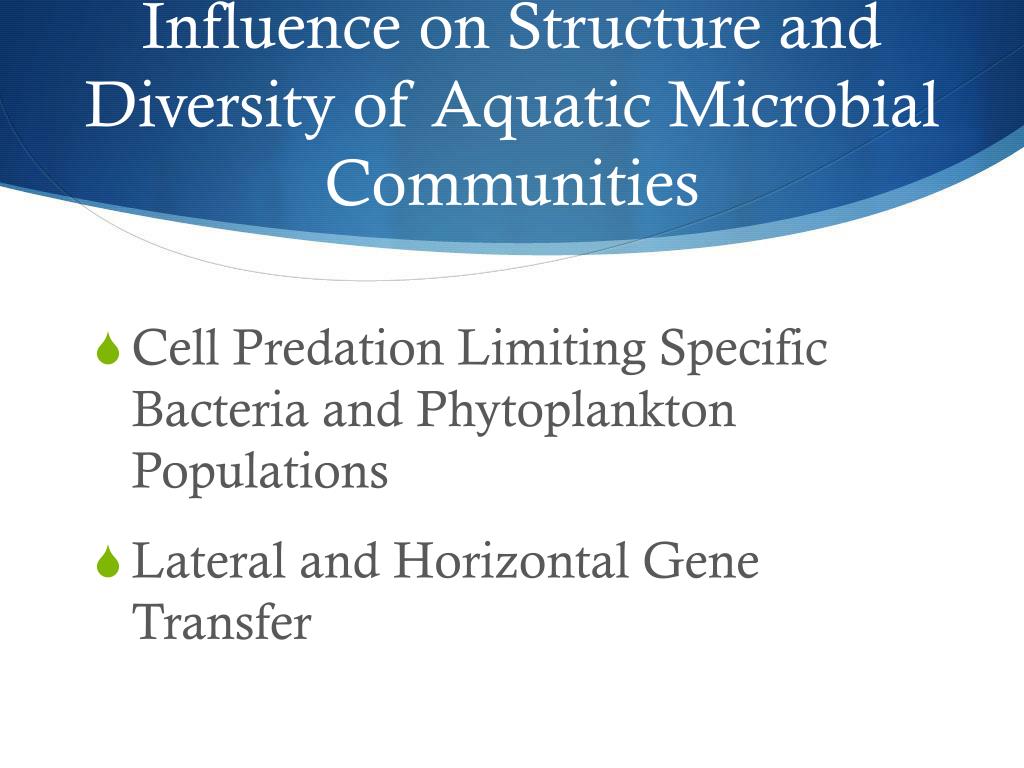 Influence on Structure and Diversity of Aquatic Microbial Communities

Cell Predation Limiting Specific Bacteria and Phytoplankton Populations

Lateral and Horizontal Gene Transfer